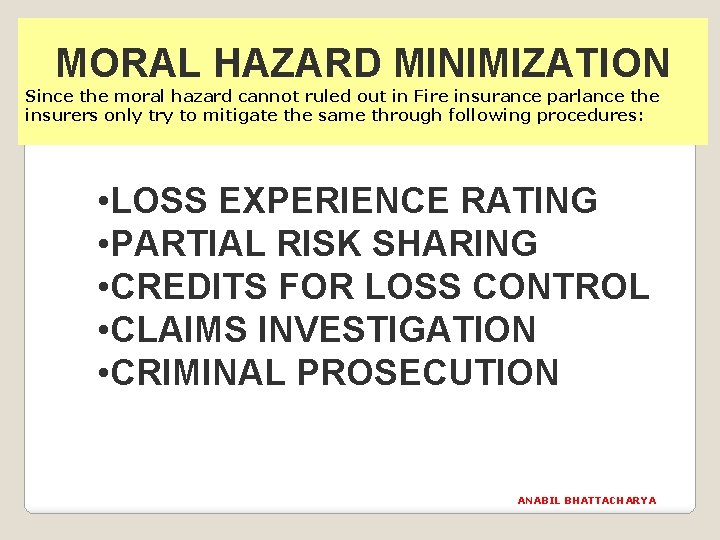 MORAL HAZARD MINIMIZATION

Since the moral hazard cannot ruled out in Fire insurance parlance the insurers only try to mitigate the same through following procedures:

•LOSS EXPERIENCE RATING
•PARTIAL RISK SHARING
•CREDITS FOR LOSS CONTROL
•CLAIMS INVESTIGATION
•CRIMINAL PROSECUTION

ANABIL BHATTACHARYA